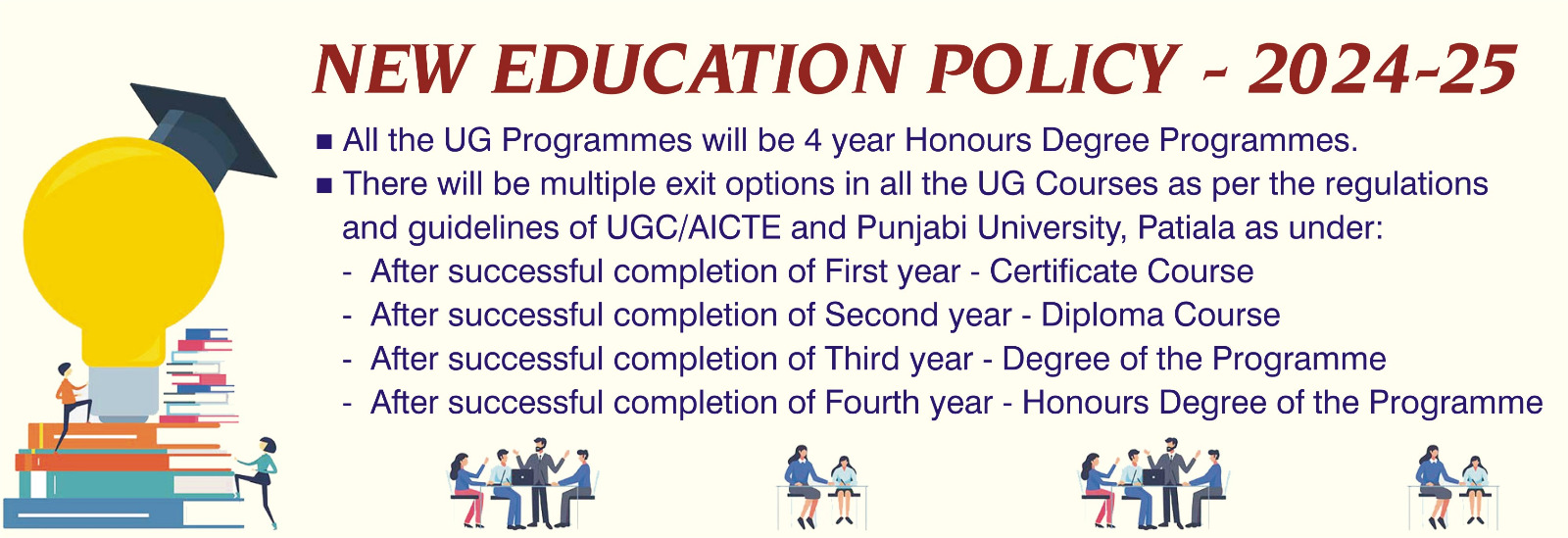 NEW EDUCATION POLICY - 2024-25

■ All the UG Programmes will be 4 year Honours Degree Programmes.

■ There will be multiple exit options in all the UG Courses as per the regulations and guidelines of UGC/AICTE and Punjabi University, Patiala as under:

- After successful completion of First year - Certificate Course
- After successful completion of Second year - Diploma Course
- After successful completion of Third year - Degree of the Programme
- After successful completion of Fourth year - Honours Degree of the Programme